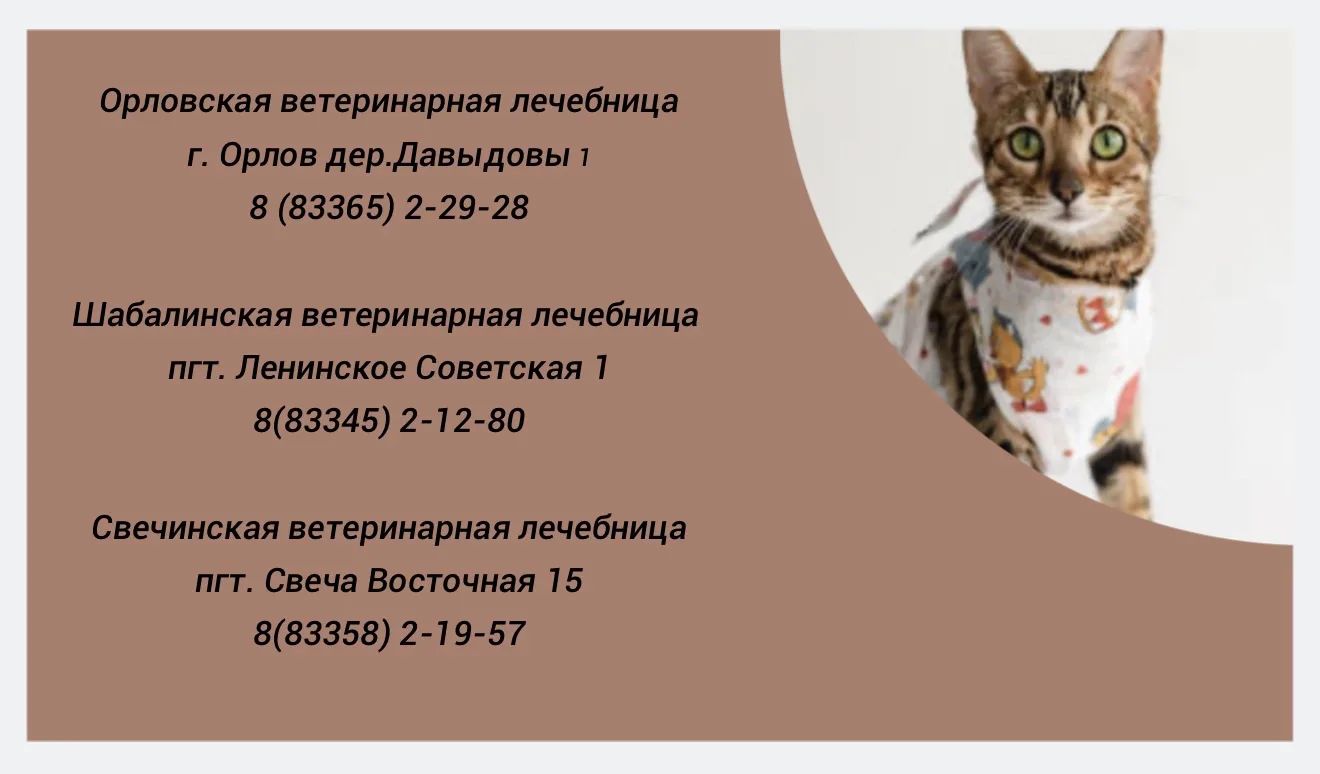 Орловская ветеринарная лечебница
г. Орлов дер.Давыдовы 1
8 (83365) 2-29-28

Шабалинская ветеринарная лечебница
пгт. Ленинское Советская 1
8(83345) 2-12-80

Свечинская ветеринарная лечебница
пгт. Свеча Восточная 15
8(83358) 2-19-57